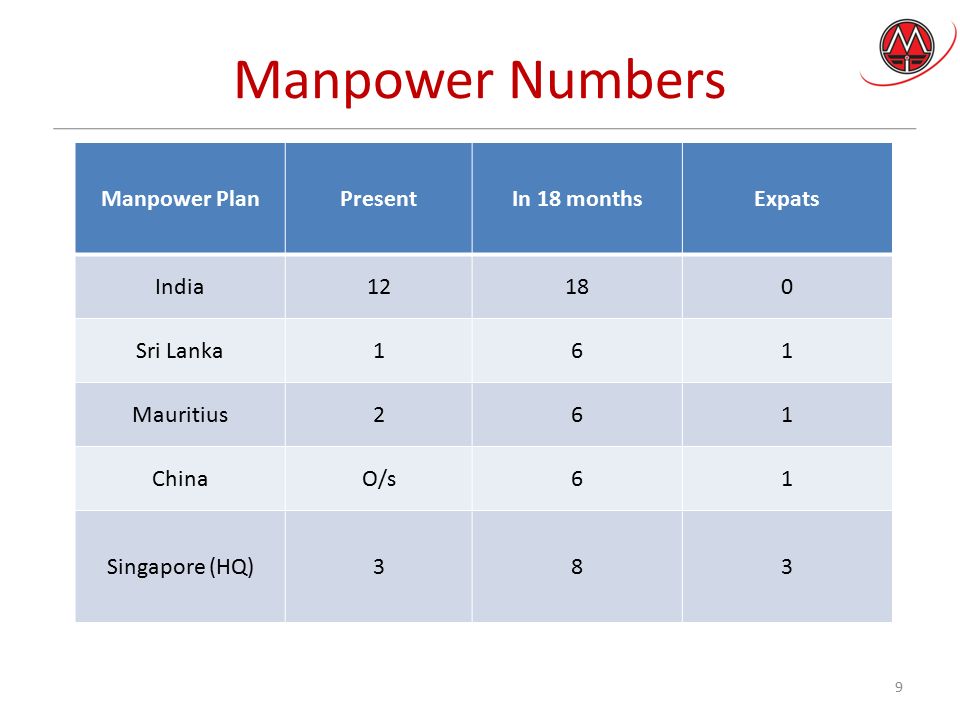 Manpower Numbers

| Manpower Plan | Present | In 18 months | Expats |
|---|---|---|---|
| India | 12 | 18 | 0 |
| Sri Lanka | 1 | 6 | 1 |
| Mauritius | 2 | 6 | 1 |
| China | O/s | 6 | 1 |
| Singapore (HQ) | 3 | 8 | 3 |

9